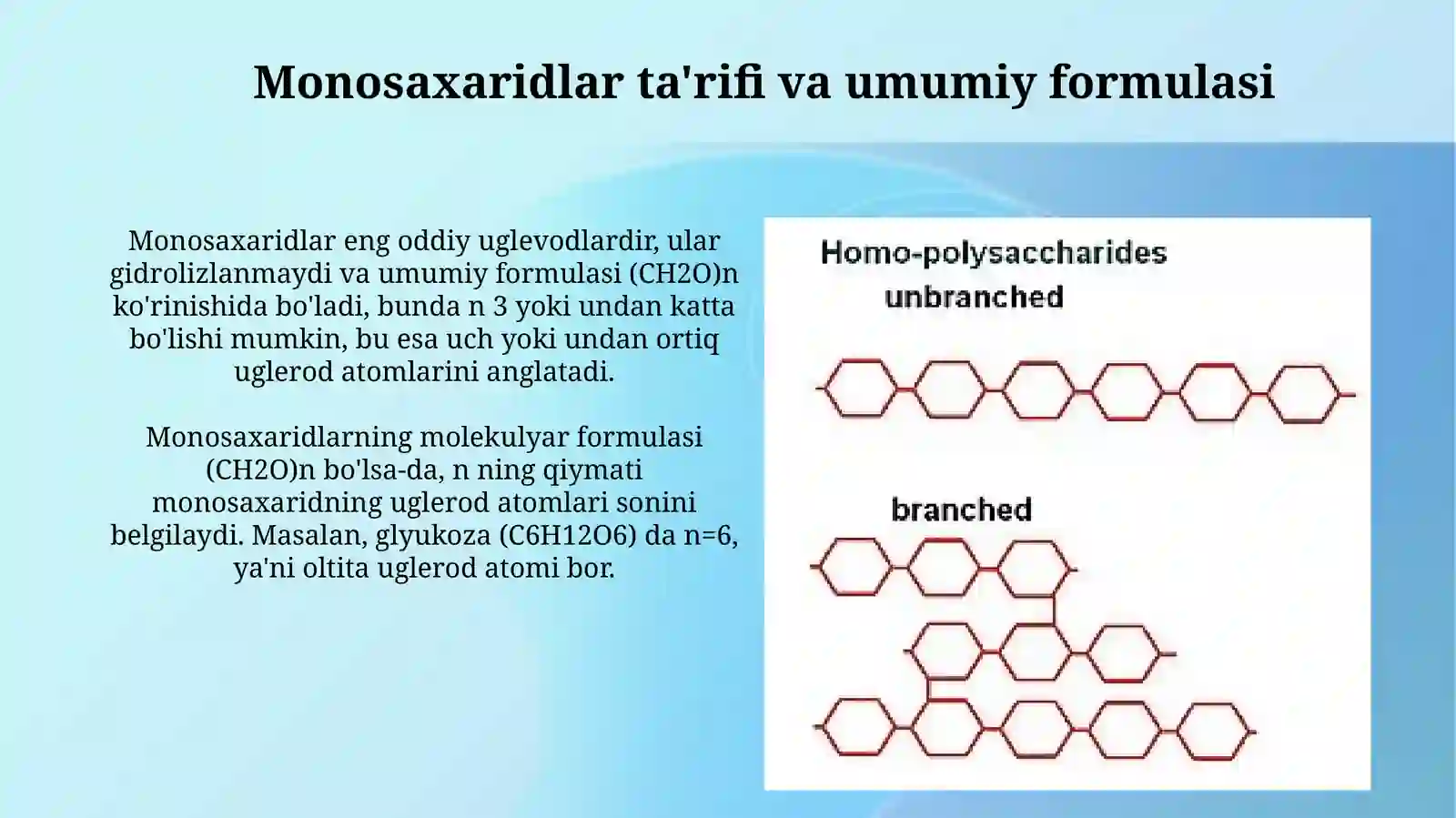 Monosaxaridlar ta'rifi va umumiy formulasi

Monosaxaridlar eng oddiy uglevodlardir, ular gidrolizlanmaydi va umumiy formulasi (CH2O)n ko'rinishida bo'ladi, bunda n 3 yoki undan katta bo'lishi mumkin, bu esa uch yoki undan ortiq uglerod atomlarini anglatadi.

Monosaxaridlarning molekulyar formulasi (CH2O)n bo'lsa-da, n ning qiymati monosaxaridning uglerod atomlari sonini belgilaydi. Masalan, glyukoza (C6H12O6) da n=6, ya'ni oltita uglerod atomi bor.

Homo-polysaccharides
unbranched

branched